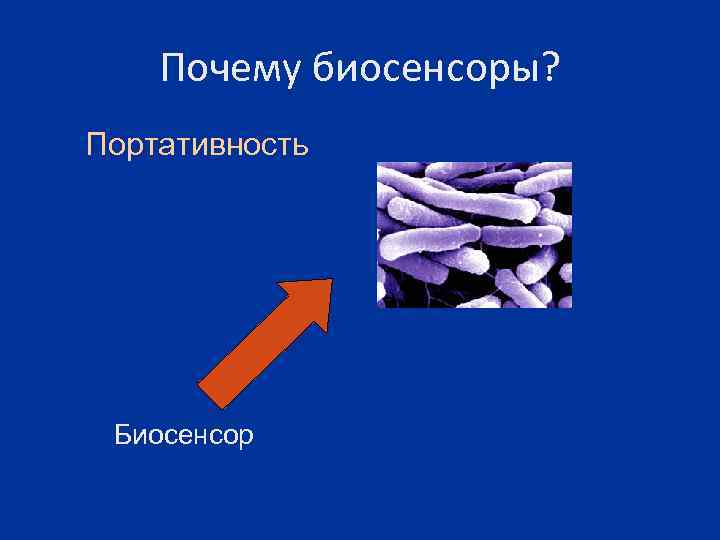 Почему биосенсоры?

Портативность

Биосенсор